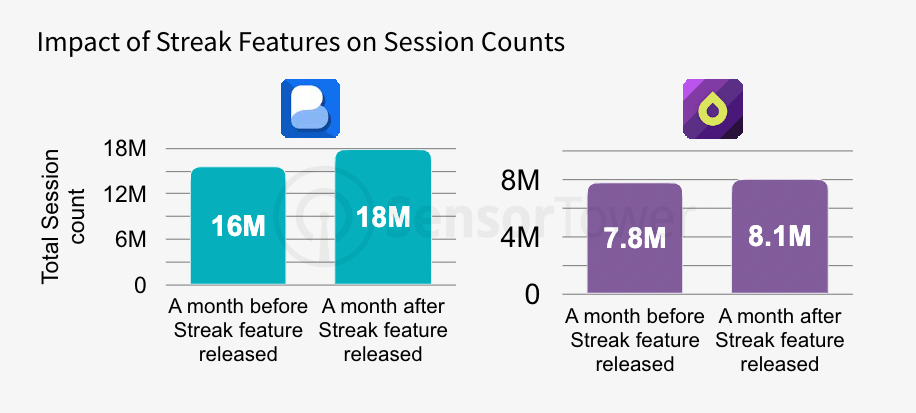 Impact of Streak Features on Session Counts

Total Session count

18M
12M
6M
0

16M
18M

A month before Streak feature released
A month after Streak feature released

SensorTower

8M
4M
0

7.8M
8.1M

A month before Streak feature released
A month after Streak feature released